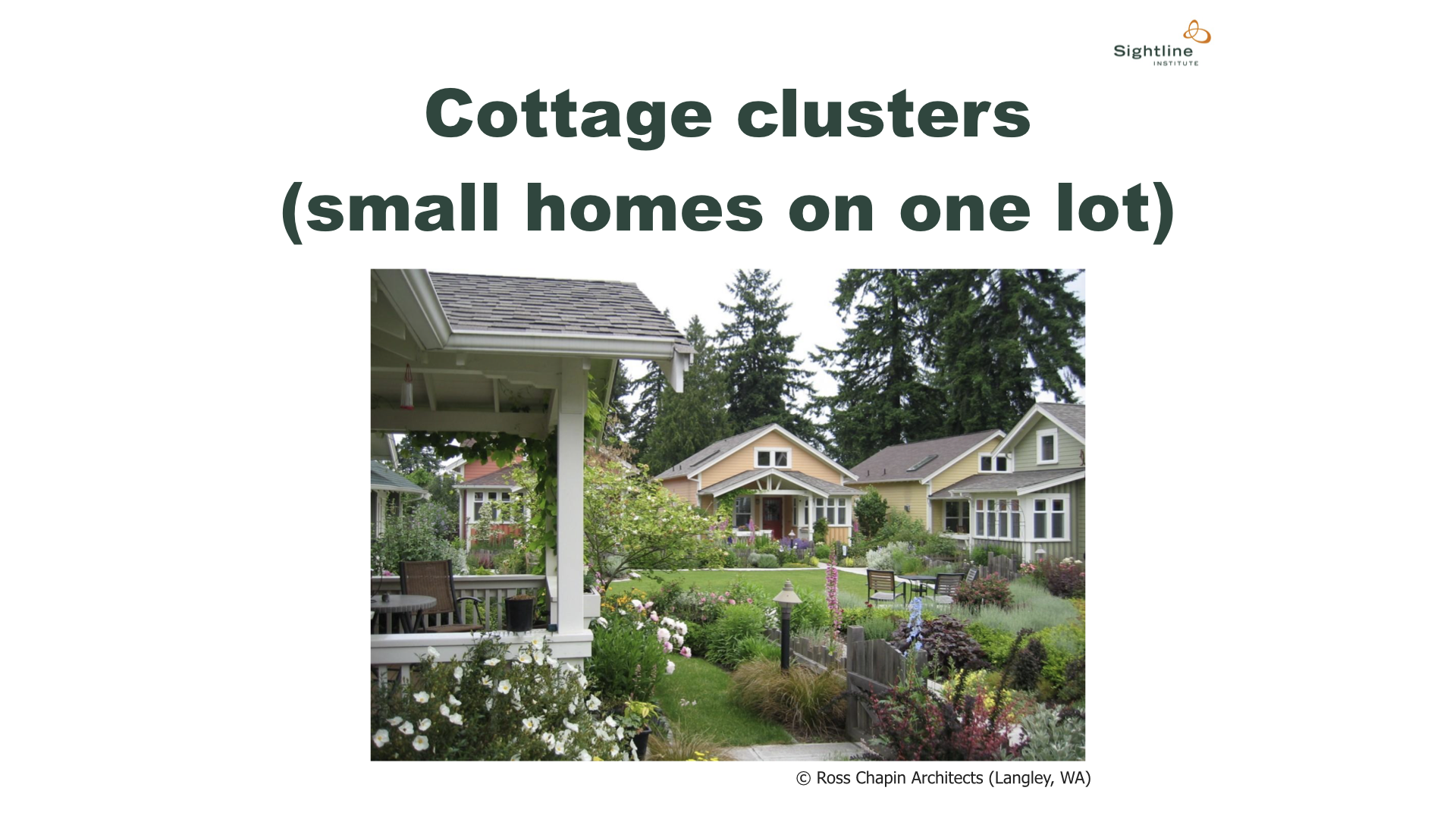 Sightline
INSTITUTE

Cottage clusters
(small homes on one lot)

© Ross Chapin Architects (Langley, WA)